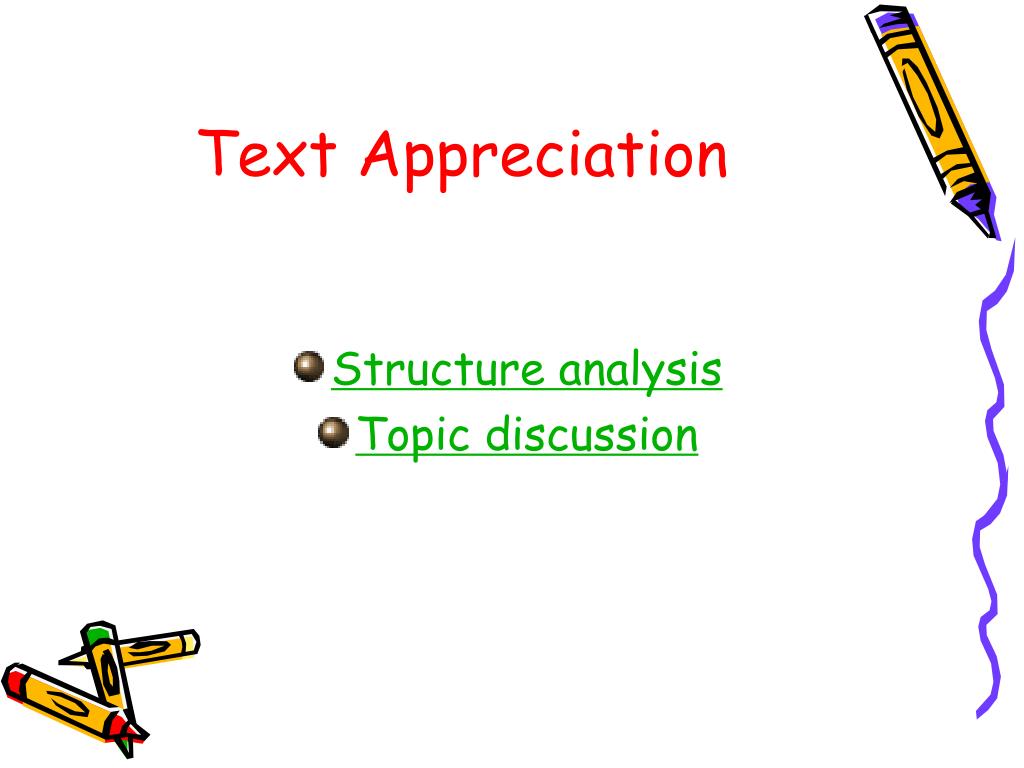 Text Appreciation

Structure analysis
Topic discussion